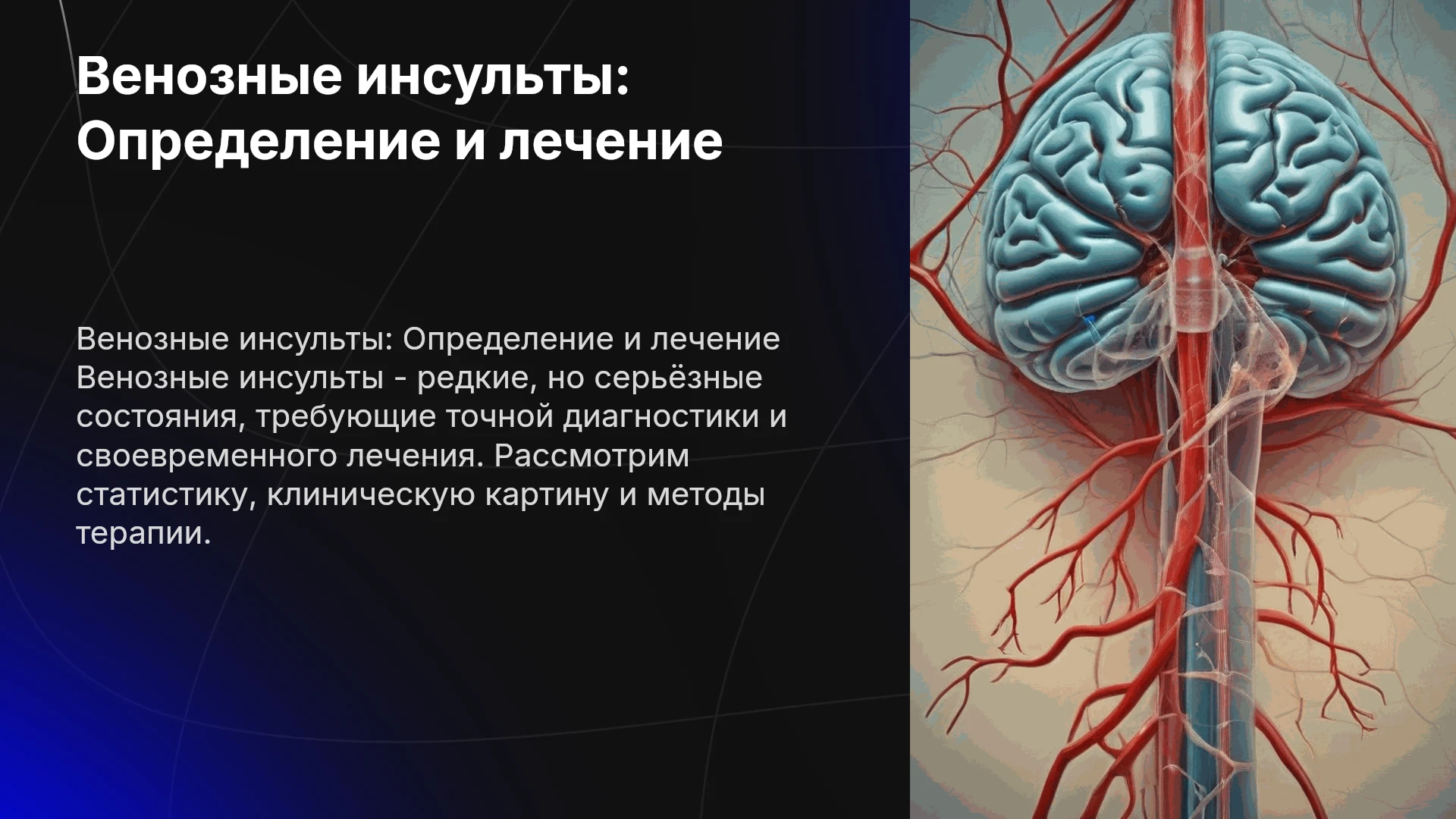 Венозные инсульты:
Определение и лечение

Венозные инсульты: Определение и лечение Венозные инсульты - редкие, но серьёзные состояния, требующие точной диагностики и своевременного лечения. Рассмотрим статистику, клиническую картину и методы терапии.